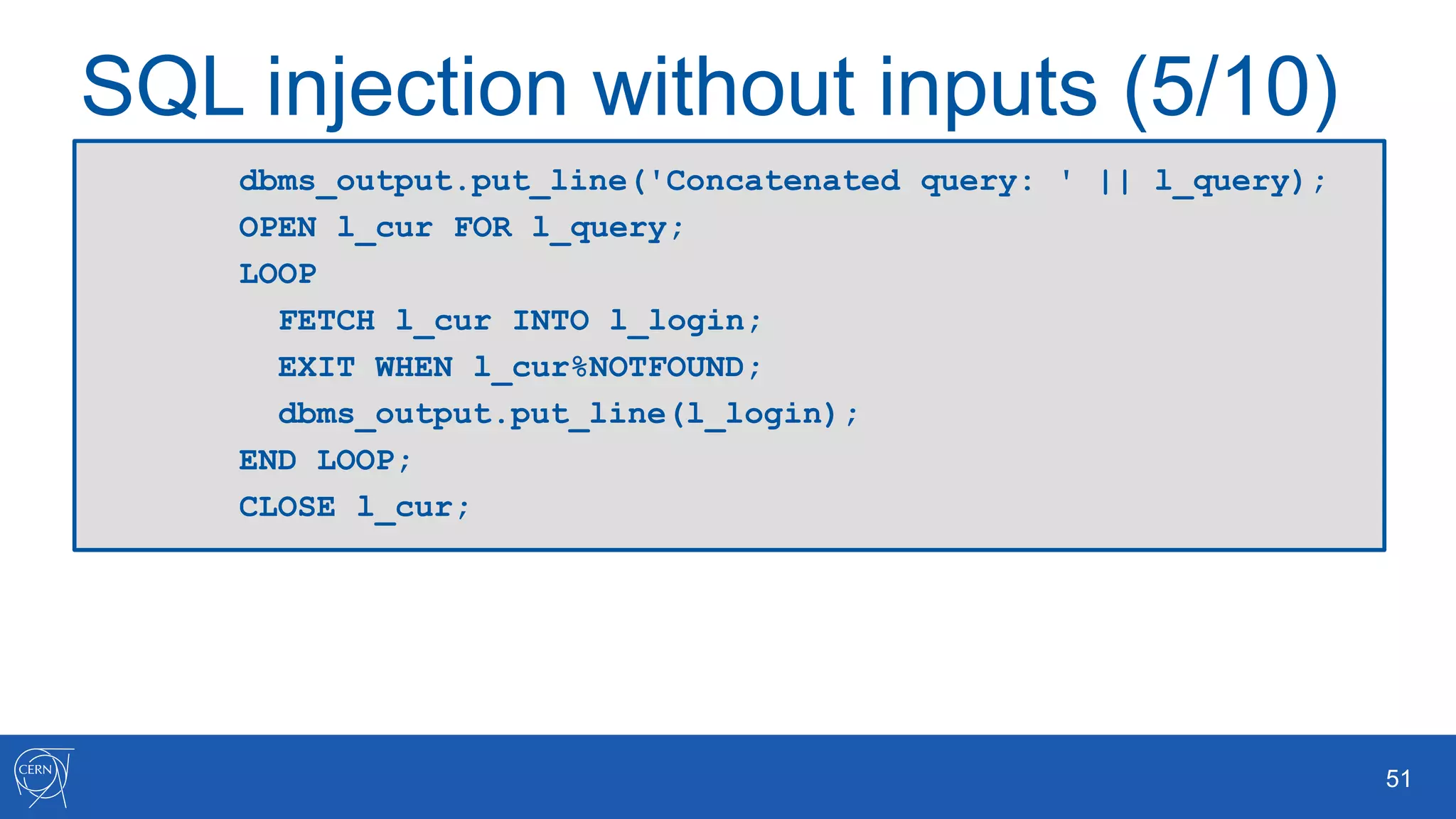 SQL injection without inputs (5/10)

dbms_output.put_line('Concatenated query: ' || l_query);
OPEN l_cur FOR l_query;
LOOP
  FETCH l_cur INTO l_login;
  EXIT WHEN l_cur%NOTFOUND;
  dbms_output.put_line(l_login);
END LOOP;
CLOSE l_cur;

CERN

51